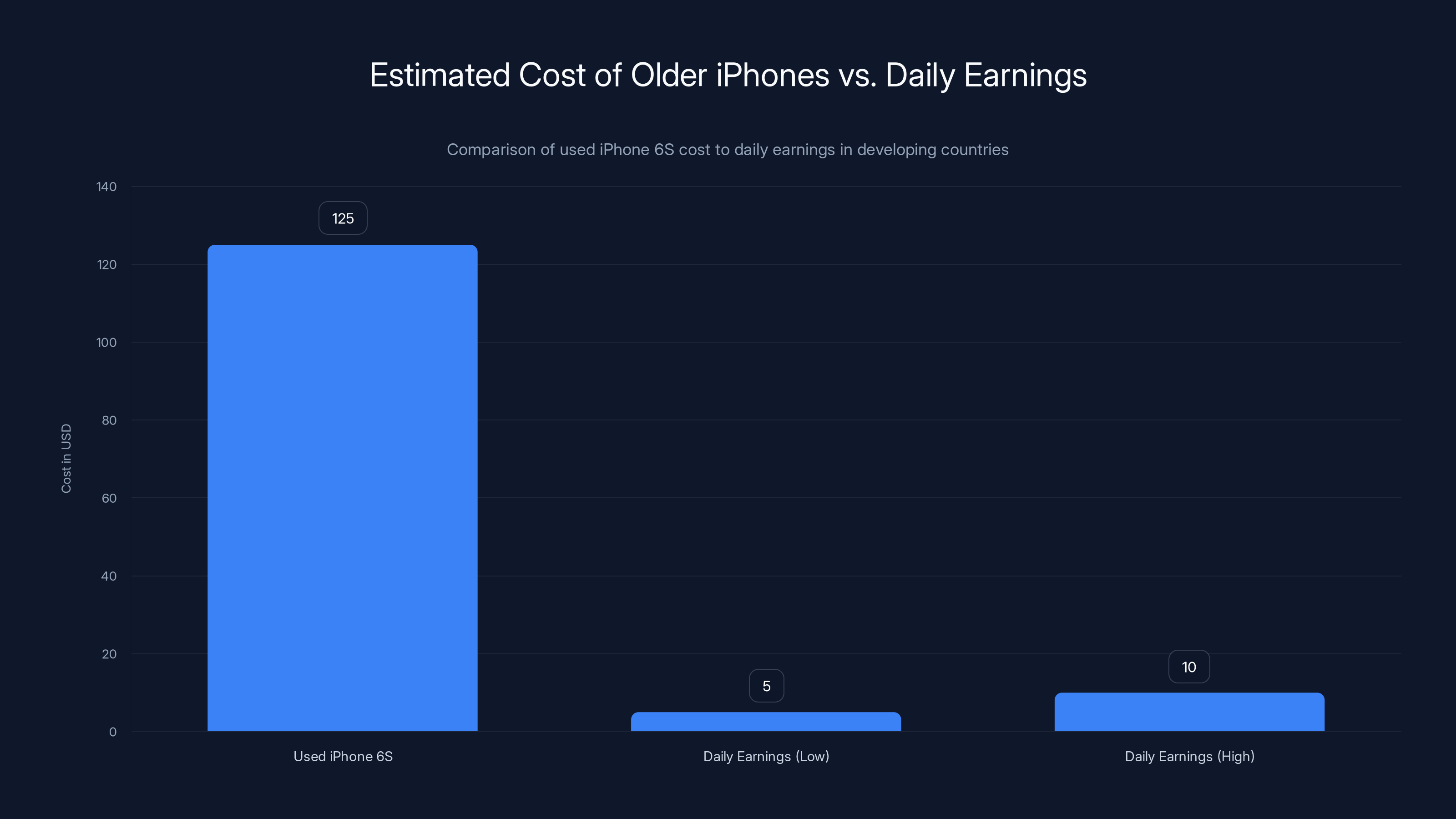 Estimated Cost of Older iPhones vs. Daily Earnings

Comparison of used iPhone 6S cost to daily earnings in developing countries

Cost in USD

140
120
100
80
60
40
20
0

125
5
10

Used iPhone 6S
Daily Earnings (Low)
Daily Earnings (High)